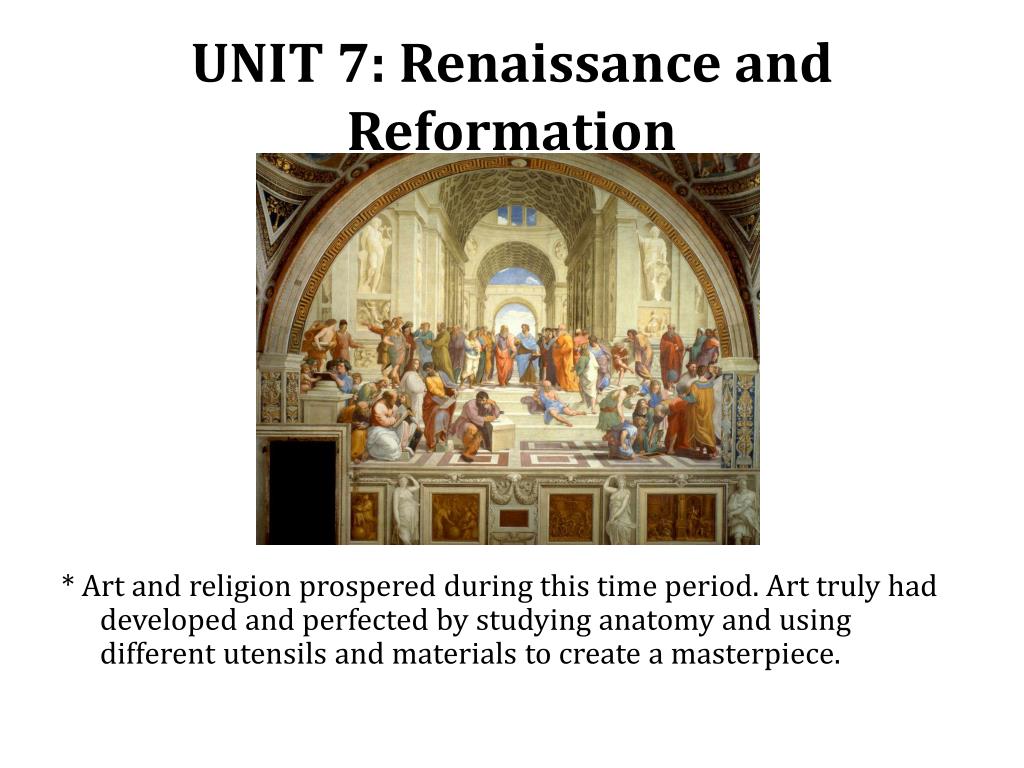 UNIT 7: Renaissance and Reformation

* Art and religion prospered during this time period. Art truly had developed and perfected by studying anatomy and using different utensils and materials to create a masterpiece.